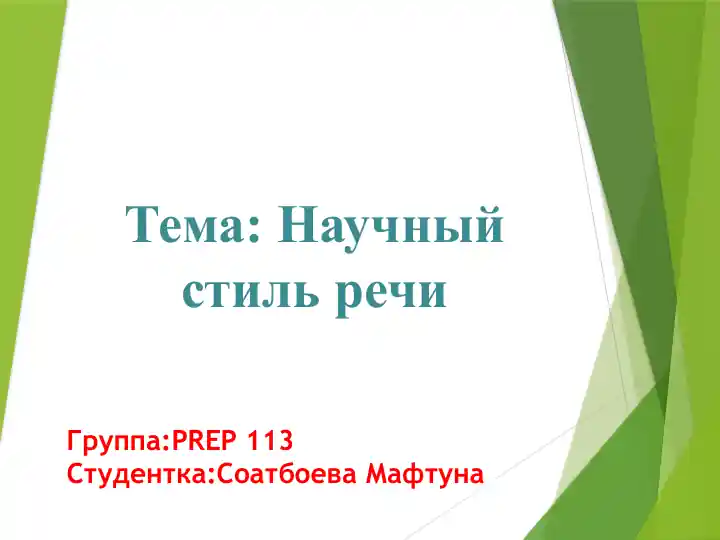 Тема: Научный стиль речи

Группа:PREP 113
Студентка:Соатбоева Мафтуна